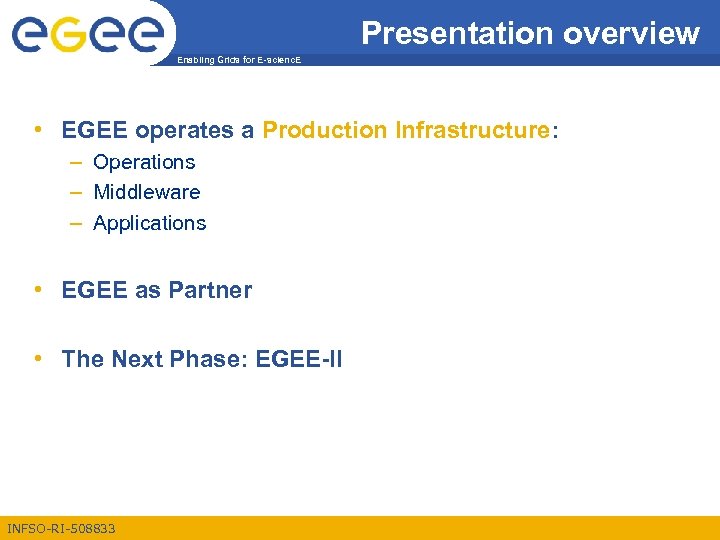 egee

Enabling Grids for E-sciencE

Presentation overview

• EGEE operates a Production Infrastructure:
– Operations
– Middleware
– Applications

• EGEE as Partner

• The Next Phase: EGEE-II

INFSO-RI-508833